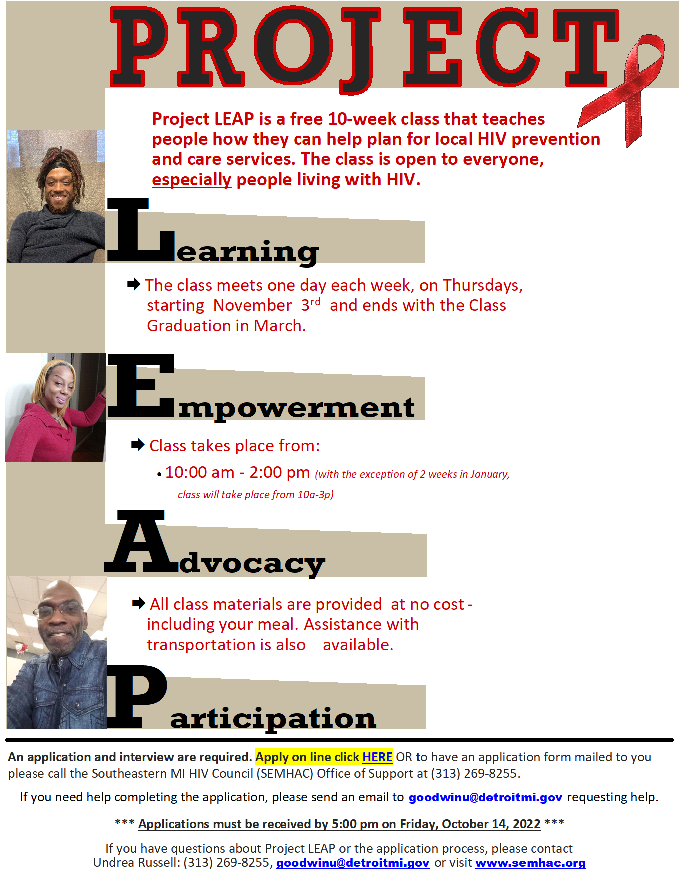 PROJECT

Project LEAP is a free 10-week class that teaches people how they can help plan for local HIV prevention and care services. The class is open to everyone, especially people living with HIV.

Learning

➡ The class meets one day each week, on Thursdays, starting November 3$^{rd}$ and ends with the Class Graduation in March.

Empowerment

➡ Class takes place from:

• 10:00 am - 2:00 pm (with the exception of 2 weeks in January, class will take place from 10a-3p)

Advocacy

➡ All class materials are provided at no cost - including your meal. Assistance with transportation is also available.

Participation

An application and interview are required. Apply on line click HERE OR to have an application form mailed to you please call the Southeastern MI HIV Council (SEMHAC) Office of Support at (313) 269-8255.

If you need help completing the application, please send an email to goodwinu@detroitmi.gov requesting help.

*** Applications must be received by 5:00 pm on Friday, October 14, 2022 ***

If you have questions about Project LEAP or the application process, please contact Undrea Russell: (313) 269-8255, goodwinu@detroitmi.gov or visit www.semhac.org